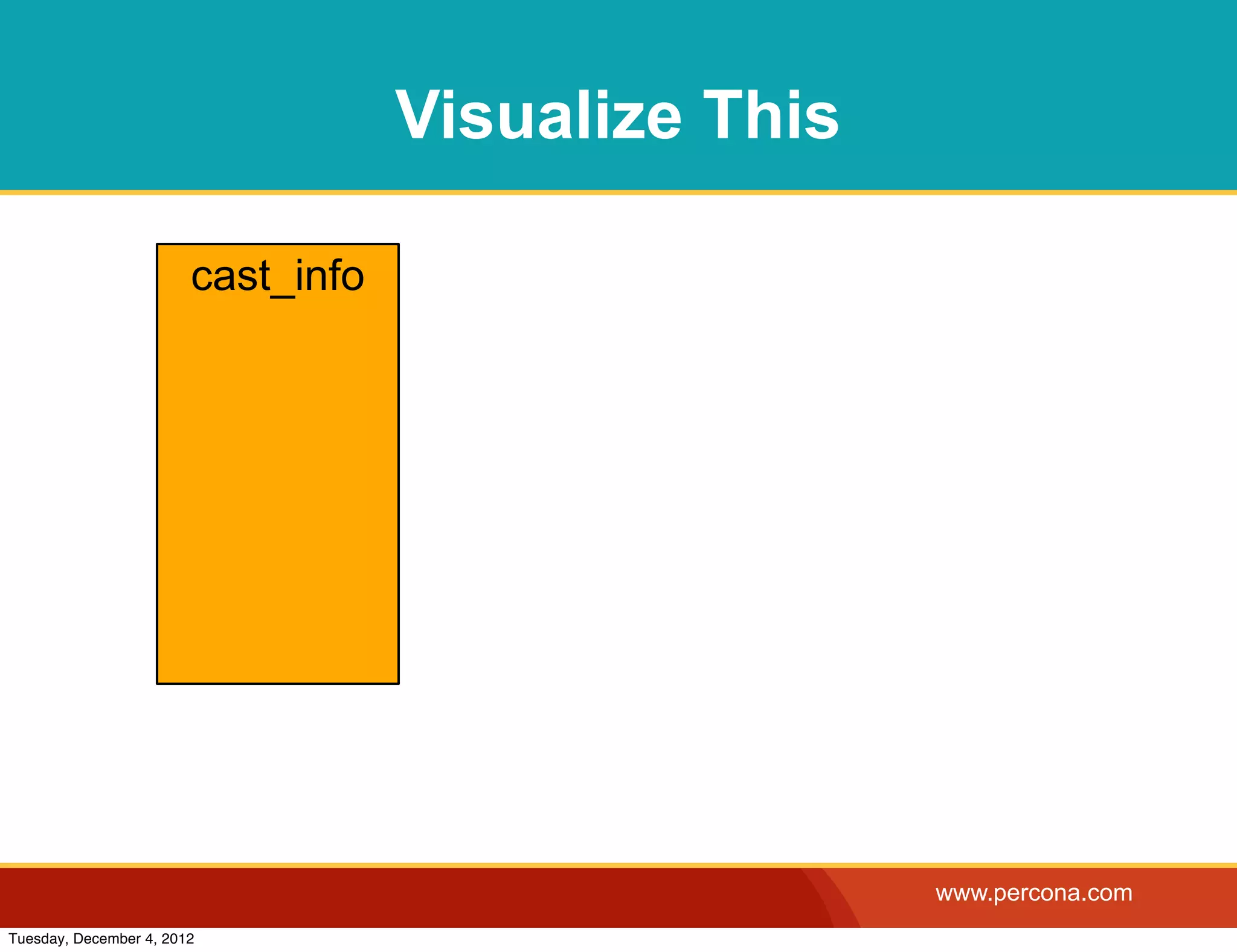 Visualize This

cast_info

www.percona.com

Tuesday, December 4, 2012